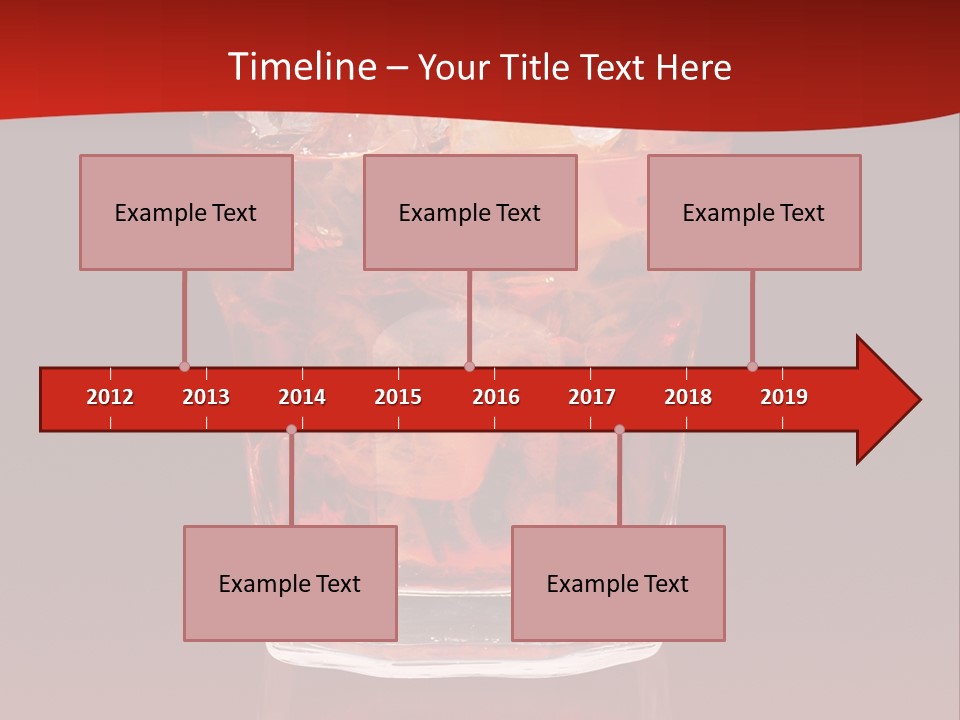 Timeline – Your Title Text Here

Example Text

Example Text

Example Text

2012 2013 2014 2015 2016 2017 2018 2019

Example Text

Example Text